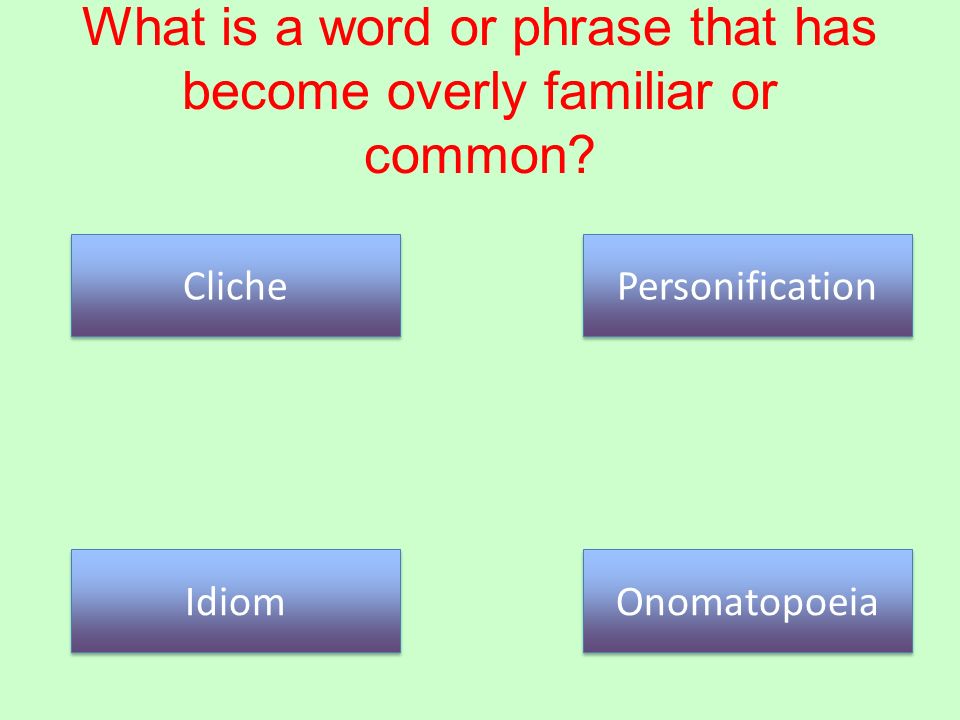 What is a word or phrase that has become overly familiar or common?

Cliche

Personification

Idiom

Onomatopoeia